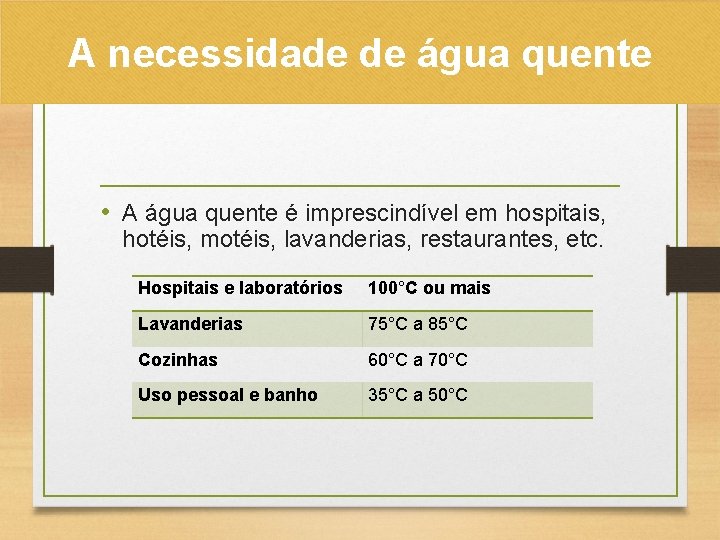 A necessidade de água quente

• A água quente é imprescindível em hospitais, hotéis, motéis, lavanderias, restaurantes, etc.

| Hospitais e laboratórios | 100°C ou mais |
|---|---|
| Lavanderias | 75°C a 85°C |
| Cozinhas | 60°C a 70°C |
| Uso pessoal e banho | 35°C a 50°C |